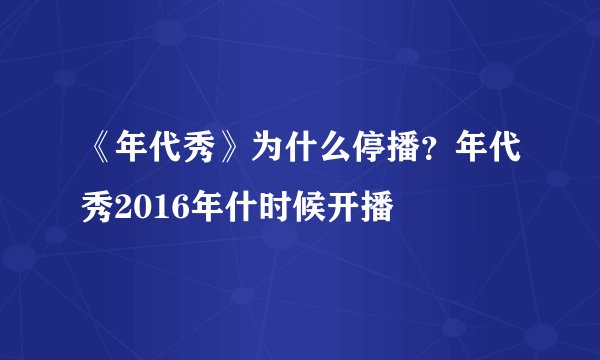 《年代秀》为什么停播？年代秀2016年什时候开播